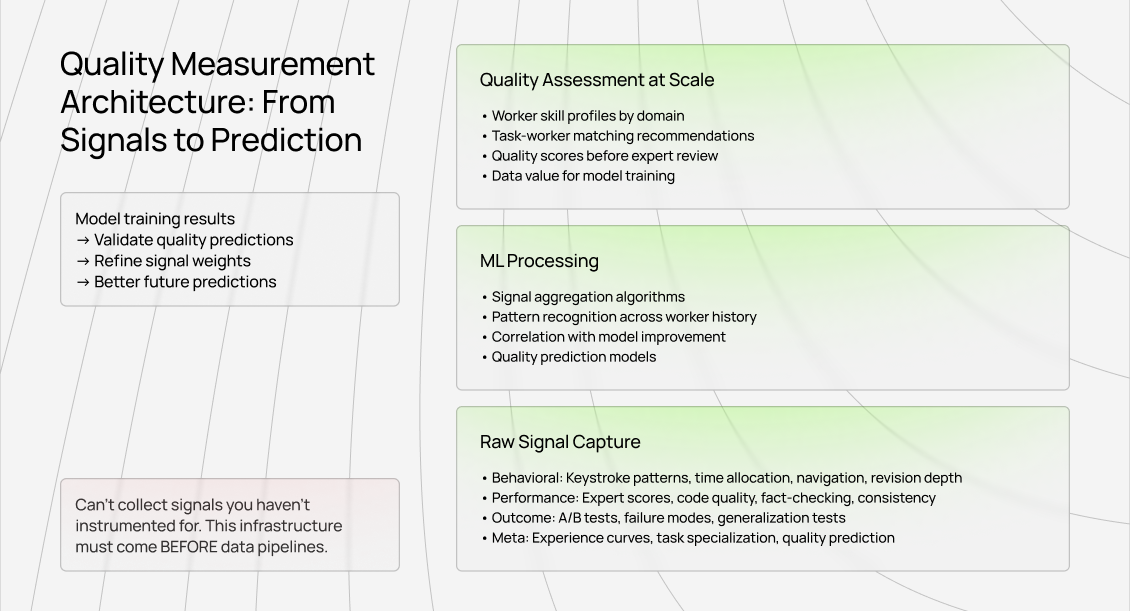 Quality Measurement Architecture: From Signals to Prediction

Model training results
→ Validate quality predictions
→ Refine signal weights
→ Better future predictions

Can't collect signals you haven't instrumented for. This infrastructure must come BEFORE data pipelines.

Quality Assessment at Scale

• Worker skill profiles by domain
• Task-worker matching recommendations
• Quality scores before expert review
• Data value for model training

ML Processing

• Signal aggregation algorithms
• Pattern recognition across worker history
• Correlation with model improvement
• Quality prediction models

Raw Signal Capture

• Behavioral: Keystroke patterns, time allocation, navigation, revision depth
• Performance: Expert scores, code quality, fact-checking, consistency
• Outcome: A/B tests, failure modes, generalization tests
• Meta: Experience curves, task specialization, quality prediction